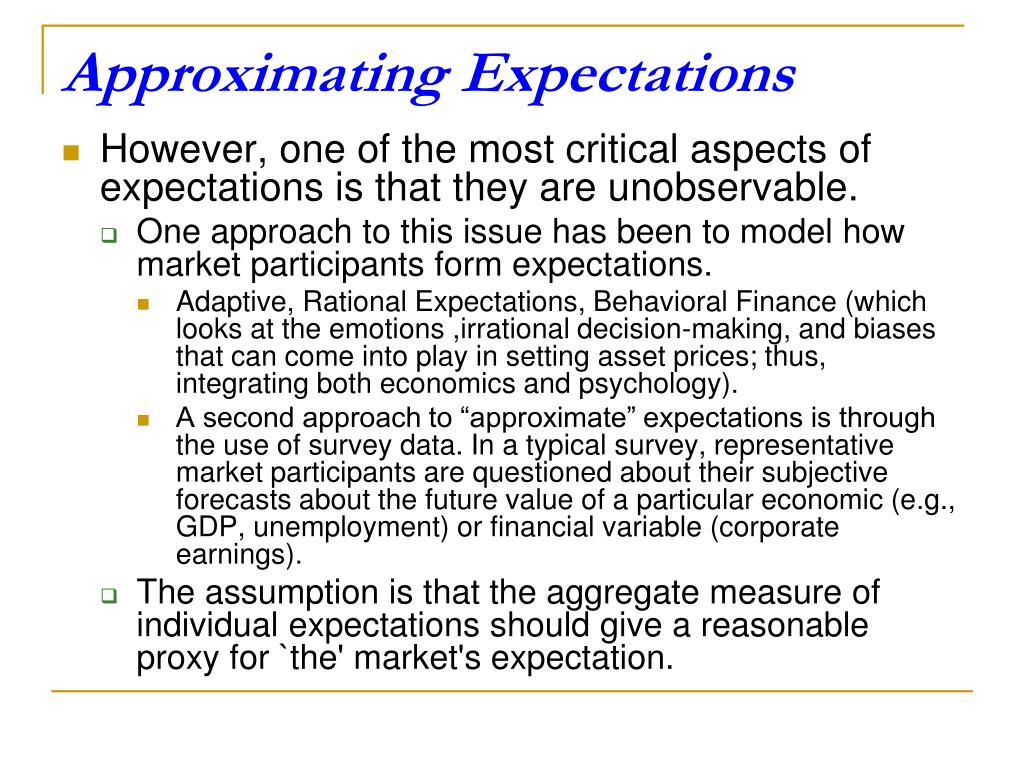 Approximating Expectations

However, one of the most critical aspects of expectations is that they are unobservable.

One approach to this issue has been to model how market participants form expectations.

Adaptive, Rational Expectations, Behavioral Finance (which looks at the emotions ,irrational decision-making, and biases that can come into play in setting asset prices; thus, integrating both economics and psychology).

A second approach to “approximate” expectations is through the use of survey data. In a typical survey, representative market participants are questioned about their subjective forecasts about the future value of a particular economic (e.g., GDP, unemployment) or financial variable (corporate earnings).

The assumption is that the aggregate measure of individual expectations should give a reasonable proxy for `the' market's expectation.